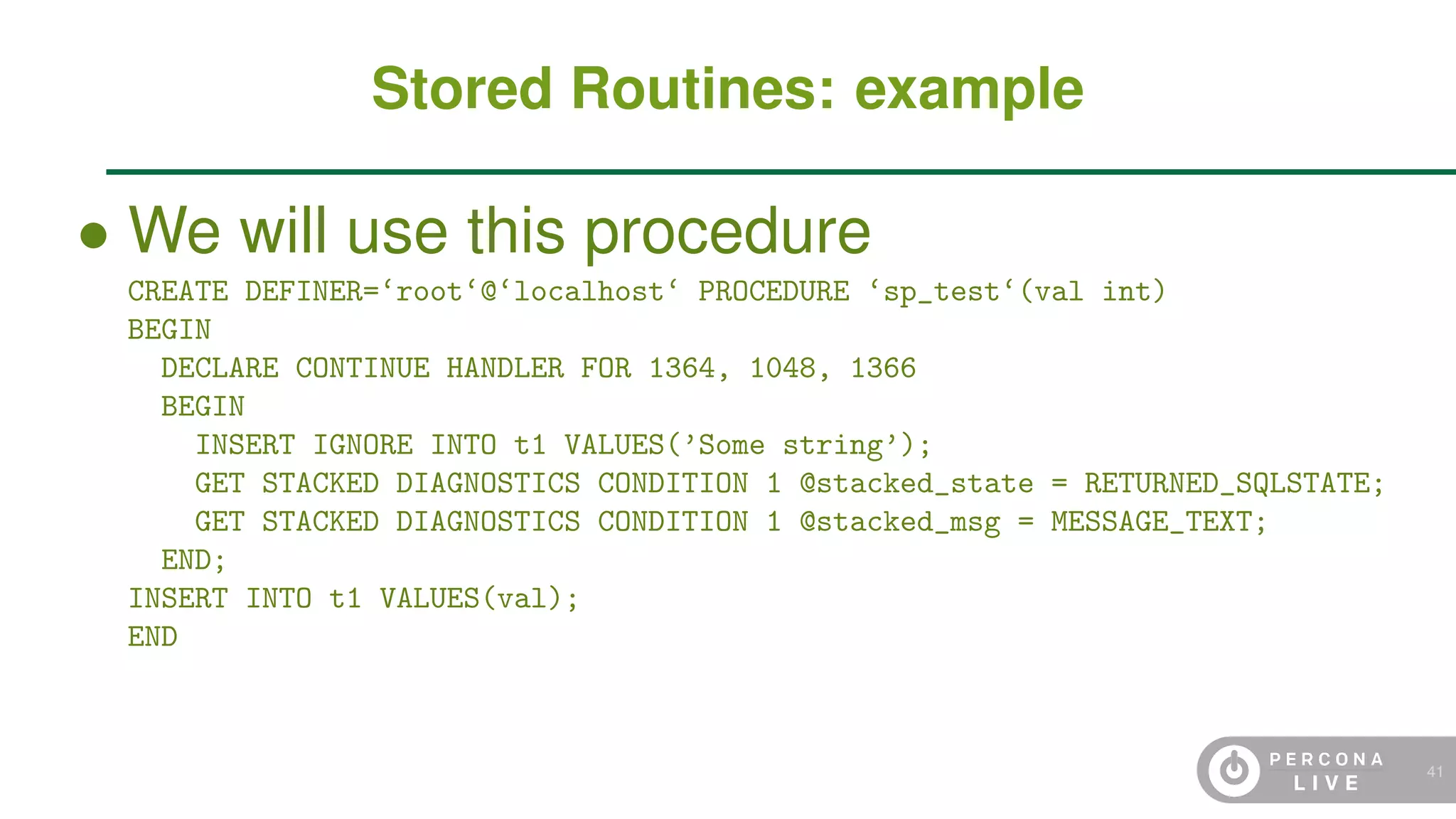 Stored Routines: example

• We will use this procedure

CREATE DEFINER=‘root‘@‘localhost‘ PROCEDURE ‘sp_test‘(val int)
BEGIN
  DECLARE CONTINUE HANDLER FOR 1364, 1048, 1366
  BEGIN
    INSERT IGNORE INTO t1 VALUES(’Some string’);
    GET STACKED DIAGNOSTICS CONDITION 1 @stacked_state = RETURNED_SQLSTATE;
    GET STACKED DIAGNOSTICS CONDITION 1 @stacked_msg = MESSAGE_TEXT;
  END;
INSERT INTO t1 VALUES(val);
END

PERCONA LIVE

41